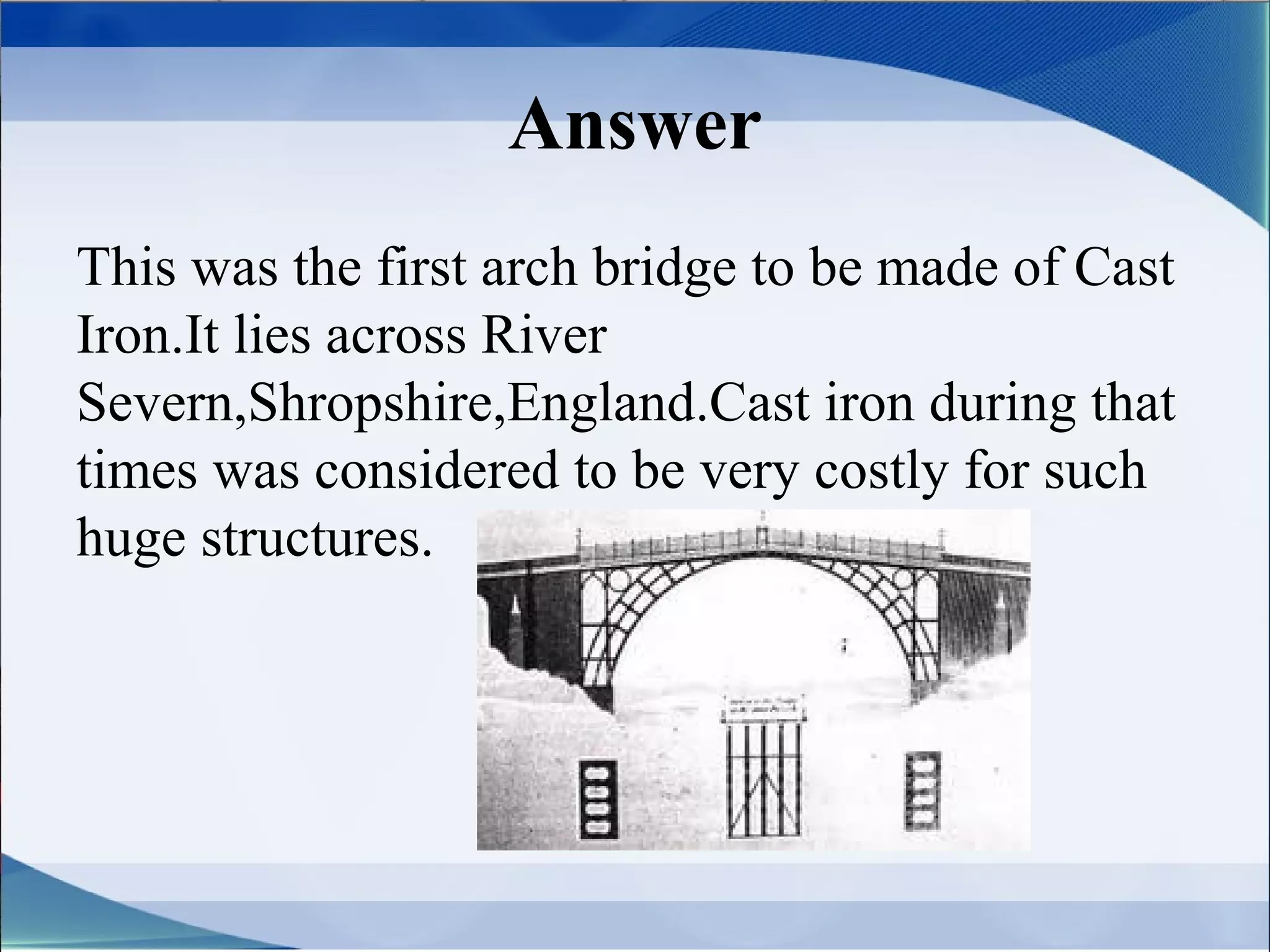 Answer

This was the first arch bridge to be made of Cast Iron.It lies across River Severn,Shropshire,England.Cast iron during that times was considered to be very costly for such huge structures.